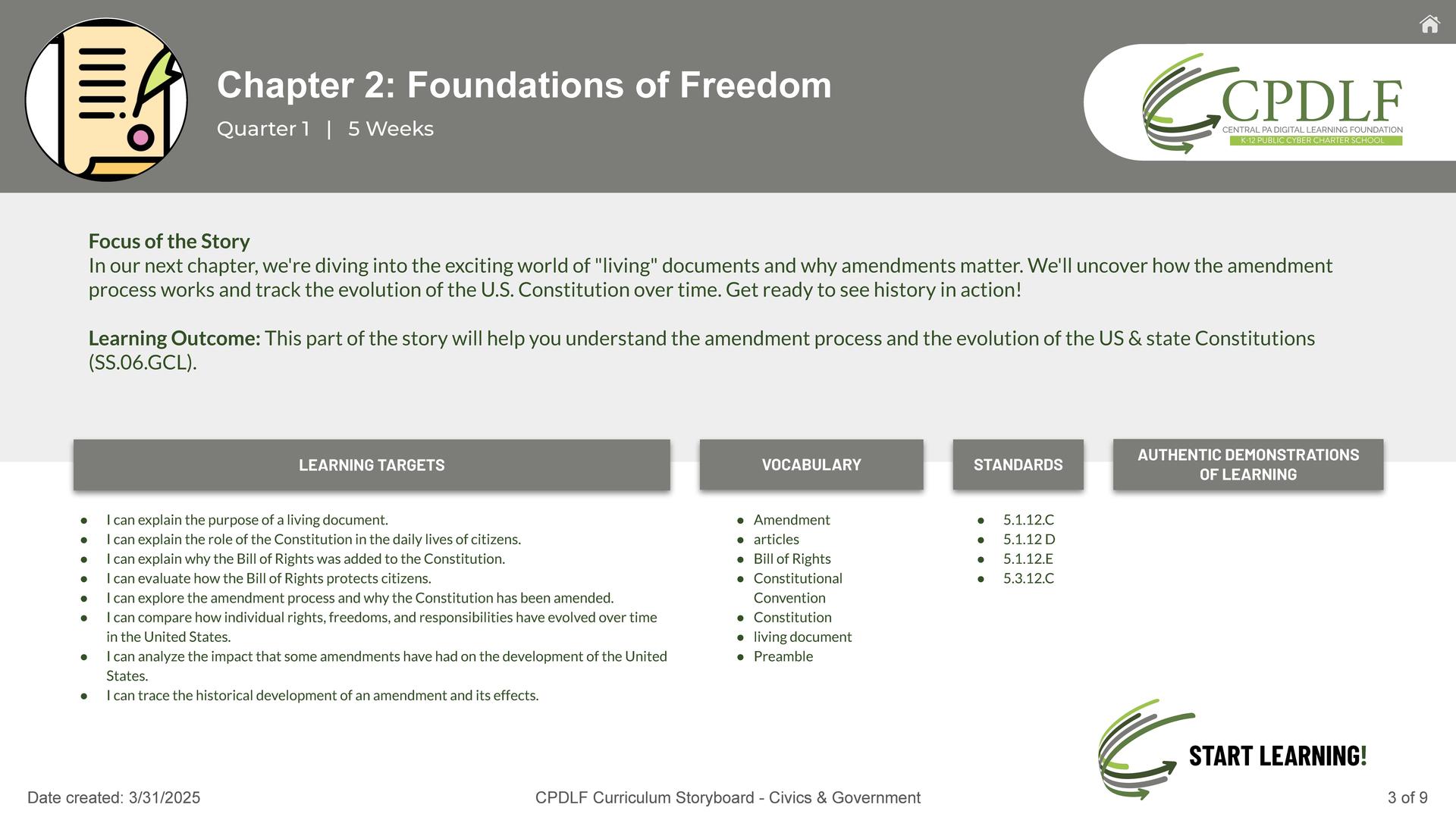 Chapter 2: Foundations of Freedom

Quarter 1 | 5 Weeks

CPDLF
CENTRAL PA DIGITAL LEARNING FOUNDATION
K-12 PUBLIC CYBER CHARTER SCHOOL

Focus of the Story
In our next chapter, we're diving into the exciting world of "living" documents and why amendments matter. We'll uncover how the amendment process works and track the evolution of the U.S. Constitution over time. Get ready to see history in action!

Learning Outcome: This part of the story will help you understand the amendment process and the evolution of the US & state Constitutions (SS.06.GCL).

LEARNING TARGETS

- I can explain the purpose of a living document.
- I can explain the role of the Constitution in the daily lives of citizens.
- I can explain why the Bill of Rights was added to the Constitution.
- I can evaluate how the Bill of Rights protects citizens.
- I can explore the amendment process and why the Constitution has been amended.
- I can compare how individual rights, freedoms, and responsibilities have evolved over time in the United States.
- I can analyze the impact that some amendments have had on the development of the United States.
- I can trace the historical development of an amendment and its effects.

VOCABULARY

- Amendment
- articles
- Bill of Rights
- Constitutional Convention
- Constitution
- living document
- Preamble

STANDARDS

- 5.1.12.C
- 5.1.12 D
- 5.1.12.E
- 5.3.12.C

AUTHENTIC DEMONSTRATIONS OF LEARNING

START LEARNING!

Date created: 3/31/2025

CPDLF Curriculum Storyboard - Civics & Government

3 of 9